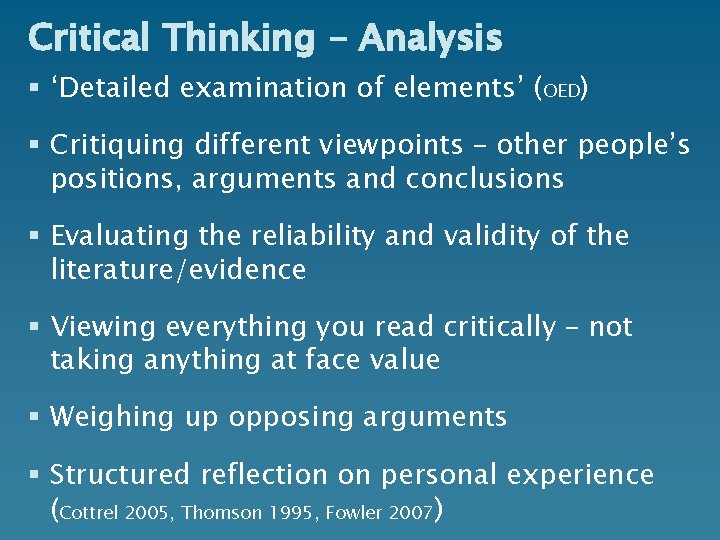 Critical Thinking – Analysis

▪ ‘Detailed examination of elements’ (OED)

▪ Critiquing different viewpoints – other people’s positions, arguments and conclusions

▪ Evaluating the reliability and validity of the literature/evidence

▪ Viewing everything you read critically – not taking anything at face value

▪ Weighing up opposing arguments

▪ Structured reflection on personal experience (Cottrel 2005, Thomson 1995, Fowler 2007)